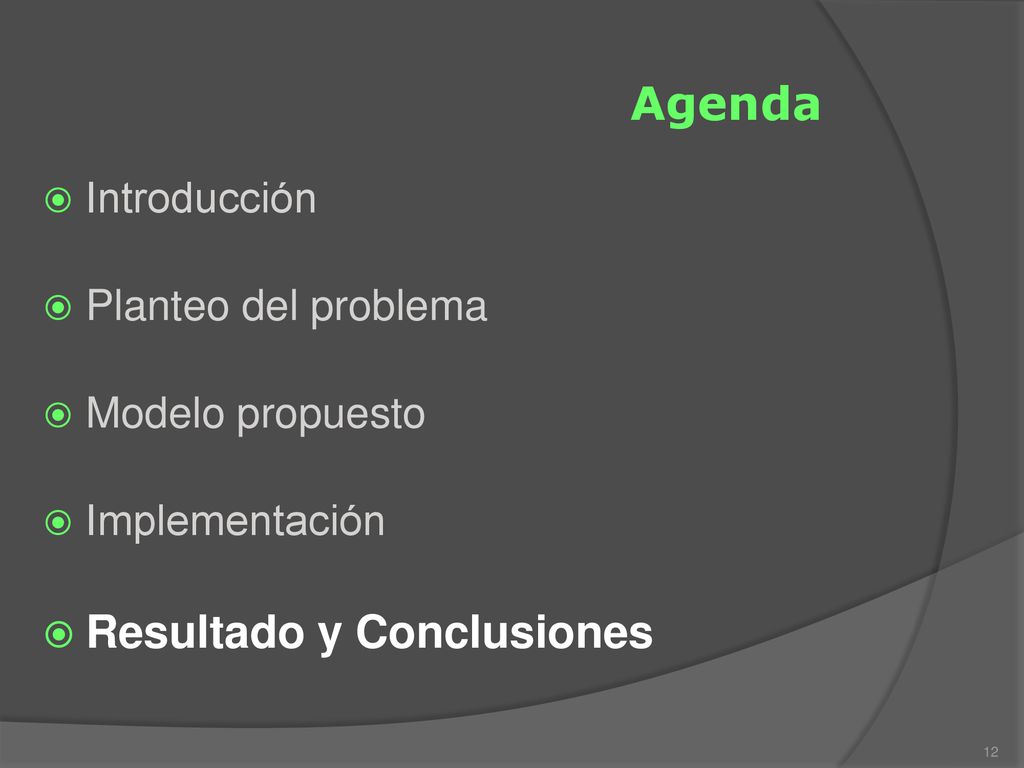 Agenda

Introducción

Planteo del problema

Modelo propuesto

Implementación

Resultado y Conclusiones

12